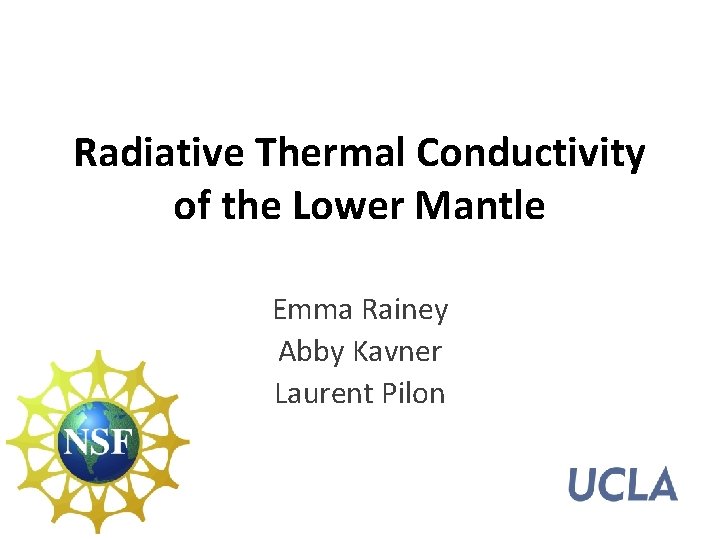 Radiative Thermal Conductivity of the Lower Mantle

Emma Rainey
Abby Kavner
Laurent Pilon

NSF

UCLA